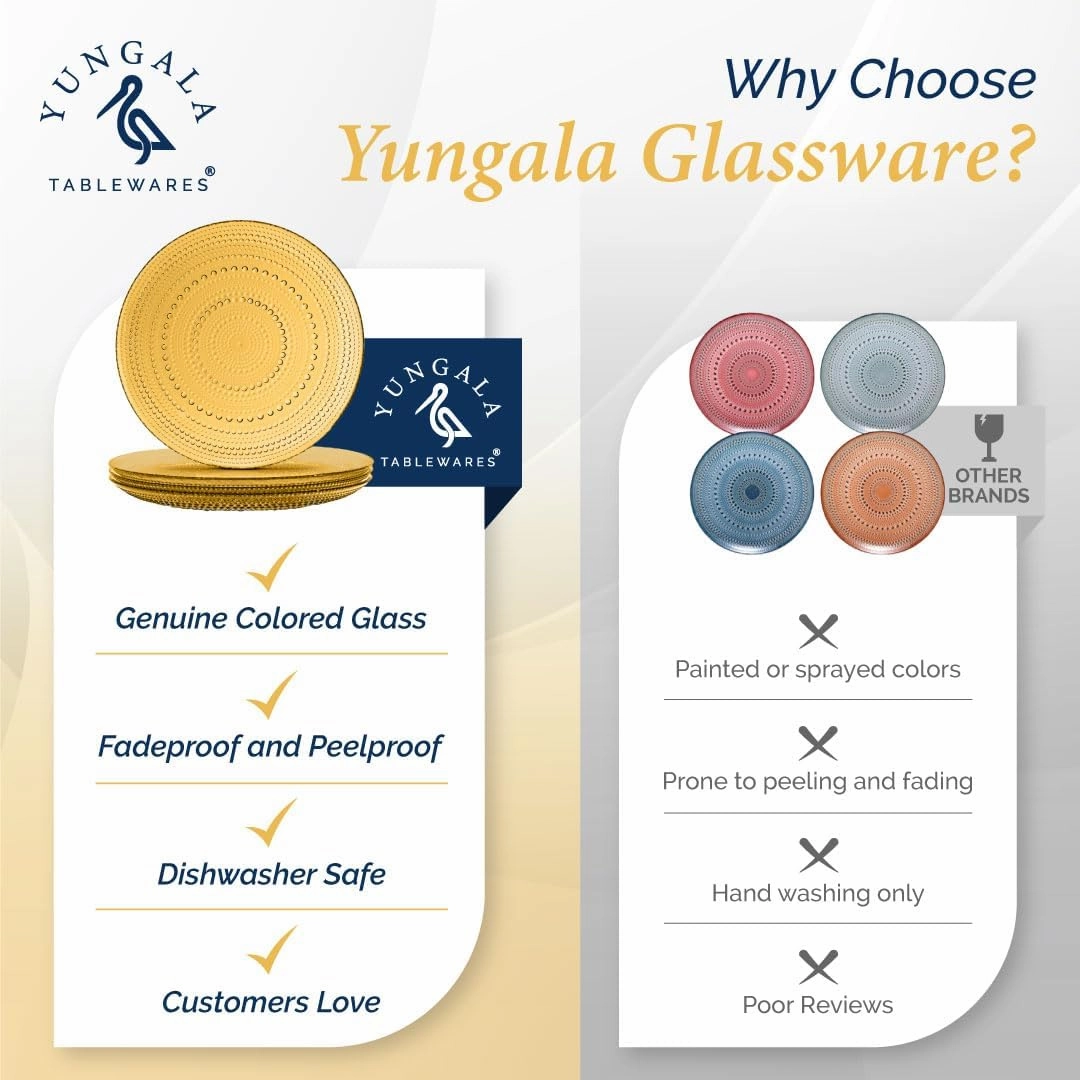 YUNGALA
TABLEWARES®

Why Choose
Yungala Glassware?

YUNGALA
TABLEWARES®

Genuine Colored Glass

Fadeproof and Peelproof

Dishwasher Safe

Customers Love

OTHER BRANDS

Painted or sprayed colors

Prone to peeling and fading

Hand washing only

Poor Reviews